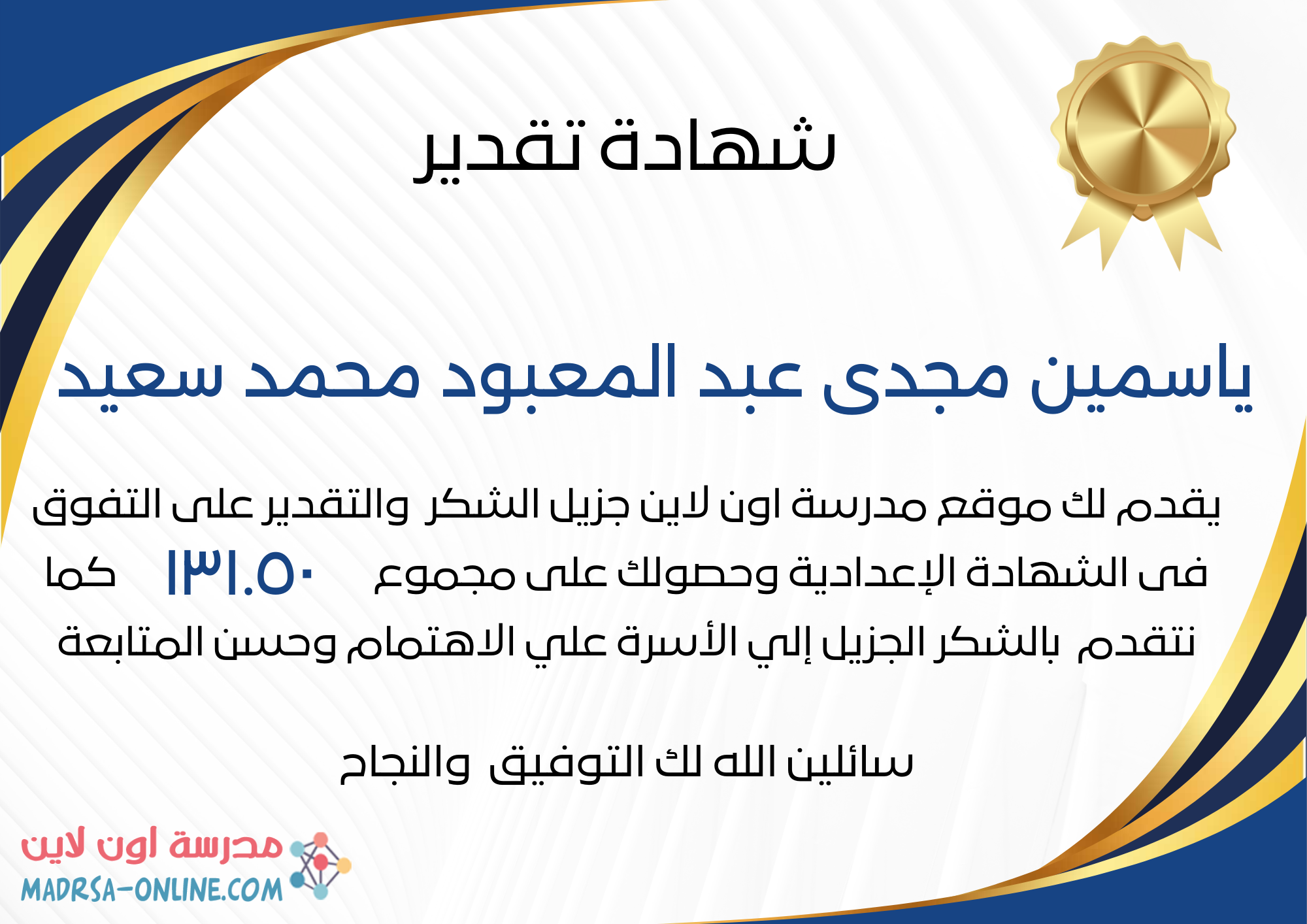 شهادة تقدير

ياسمين مجدى عبد المعبود محمد سعيد

يقدم لك موقع مدرسة اون لاين جزيل الشكر والتقدير على التفوق فى الشهادة الإعدادية وحصولك على مجموع ١٣١.٥٠ كما نتقدم بالشكر الجزيل إلي الأسرة علي الاهتمام وحسن المتابعة

سائلين الله لك التوفيق والنجاح

مدرسة اون لاين
MADRSA-ONLINE.COM